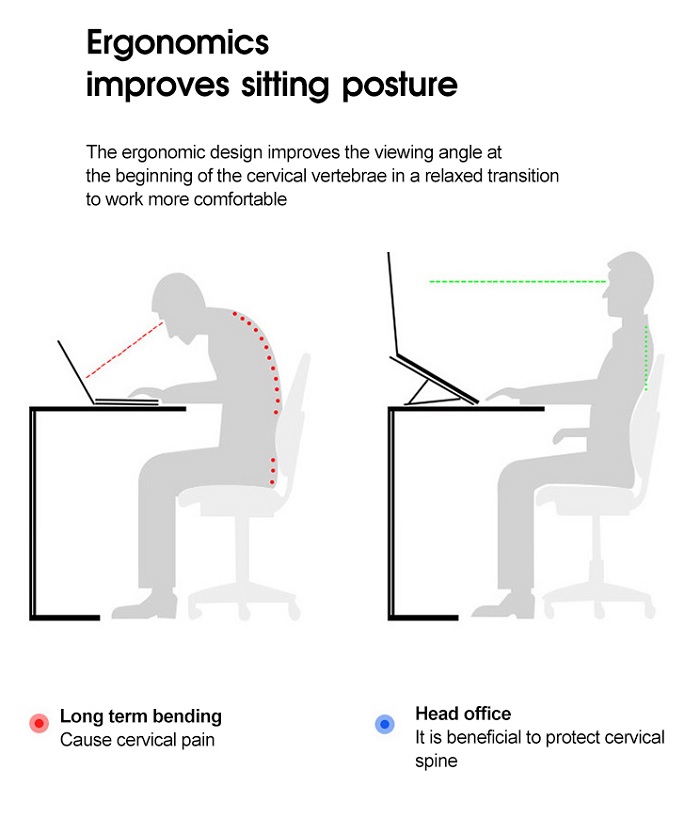 Ergonomics
improves sitting posture

The ergonomic design improves the viewing angle at the beginning of the cervical vertebrae in a relaxed transition to work more comfortable

Long term bending
Cause cervical pain

Head office
It is beneficial to protect cervical spine